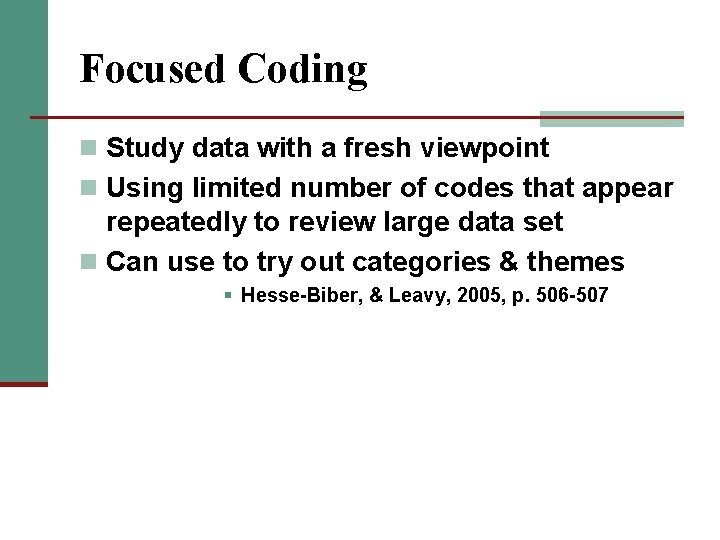 Focused Coding

Study data with a fresh viewpoint

Using limited number of codes that appear repeatedly to review large data set

Can use to try out categories & themes

Hesse-Biber, & Leavy, 2005, p. 506-507